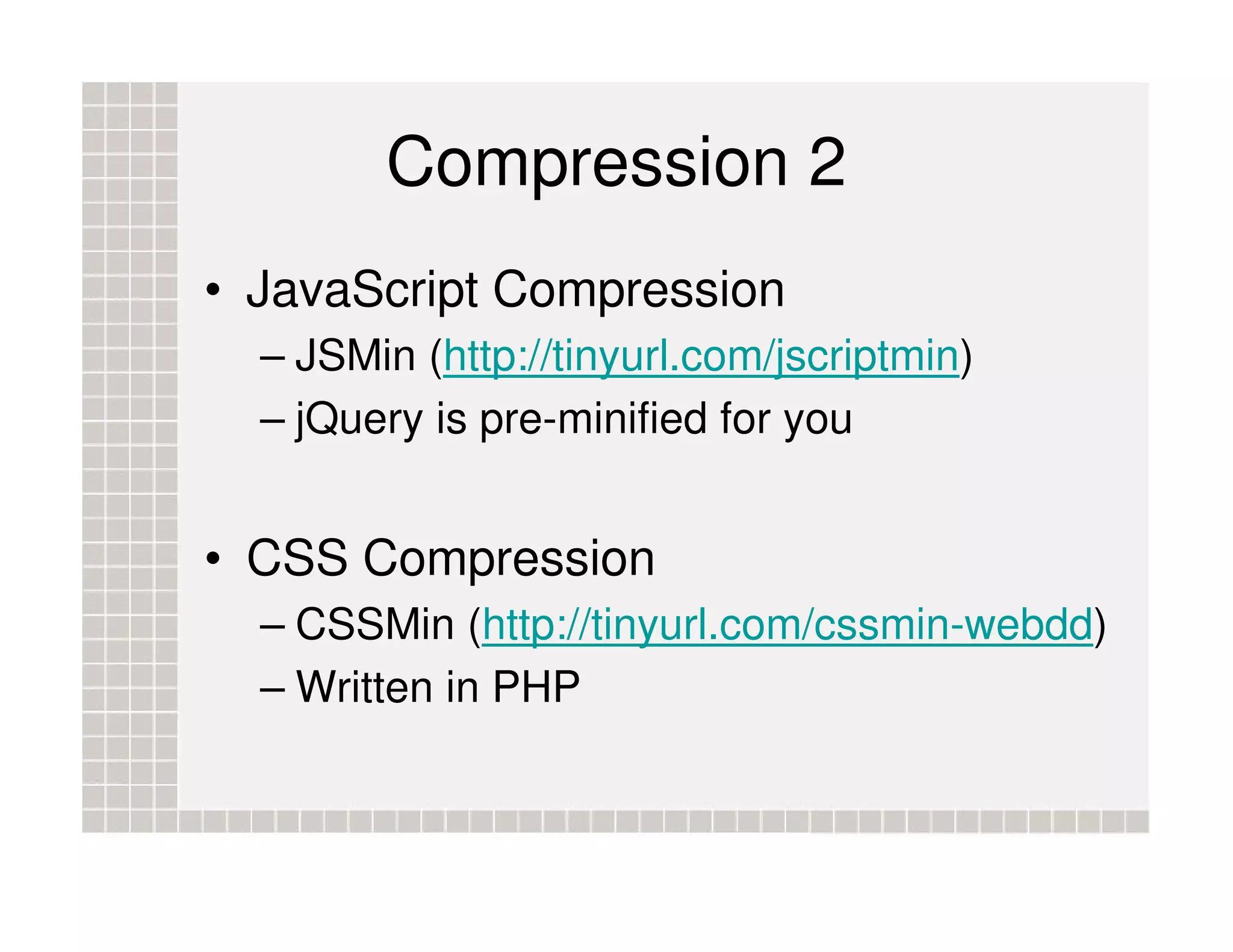 Compression 2

• JavaScript Compression
– JSMin (http://tinyurl.com/jscriptmin)
– jQuery is pre-minified for you

• CSS Compression
– CSSMin (http://tinyurl.com/cssmin-webdd)
– Written in PHP